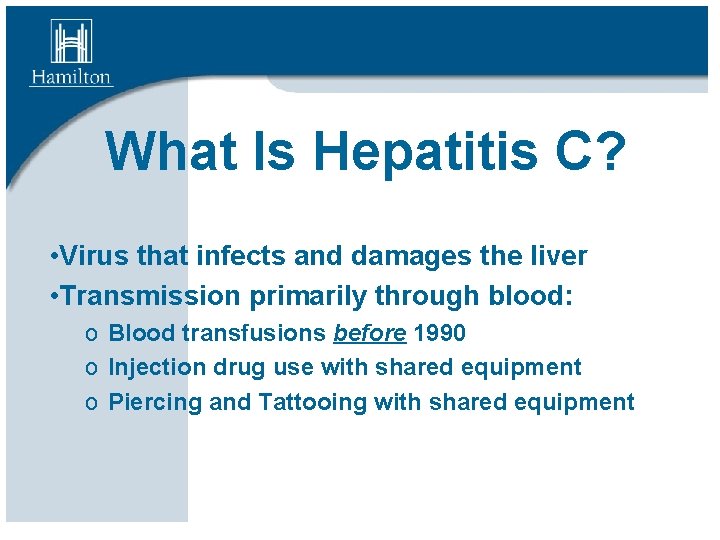 Hamilton

What Is Hepatitis C?

•Virus that infects and damages the liver
•Transmission primarily through blood:
o Blood transfusions before 1990
o Injection drug use with shared equipment
o Piercing and Tattooing with shared equipment